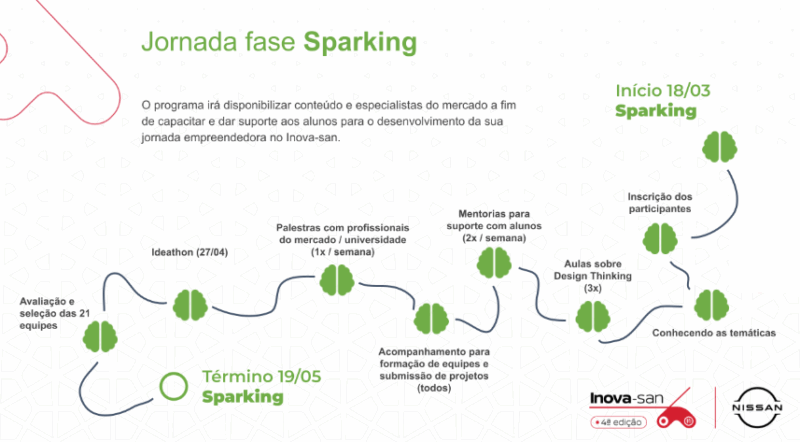 Jornada fase Sparking

O programa irá disponibilizar conteúdo e especialistas do mercado a fim de capacitar e dar suporte aos alunos para o desenvolvimento da sua jornada empreendedora no Inova-san.

Início 18/03
Sparking

Inscrição dos participantes

Conhecendo as temáticas

Aulas sobre Design Thinking (3x)

Mentorias para suporte com alunos (2x / semana)

Acompanhamento para formação de equipes e submissão de projetos (todos)

Palestras com profissionais do mercado / universidade (1x / semana)

Ideathon (27/04)

Avaliação e seleção das 21 equipes

Término 19/05
Sparking

Inova-san
4ª edição

NISSAN